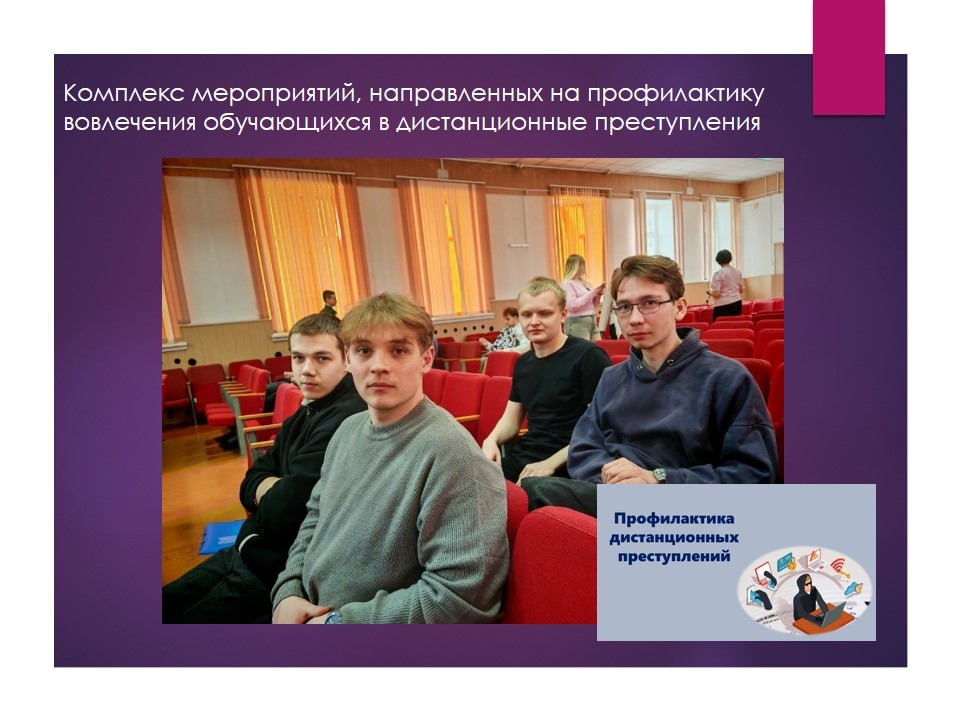 Комплекс мероприятий, направленных на профилактику вовлечения обучающихся в дистанционные преступления

Профилактика дистанционных преступлений